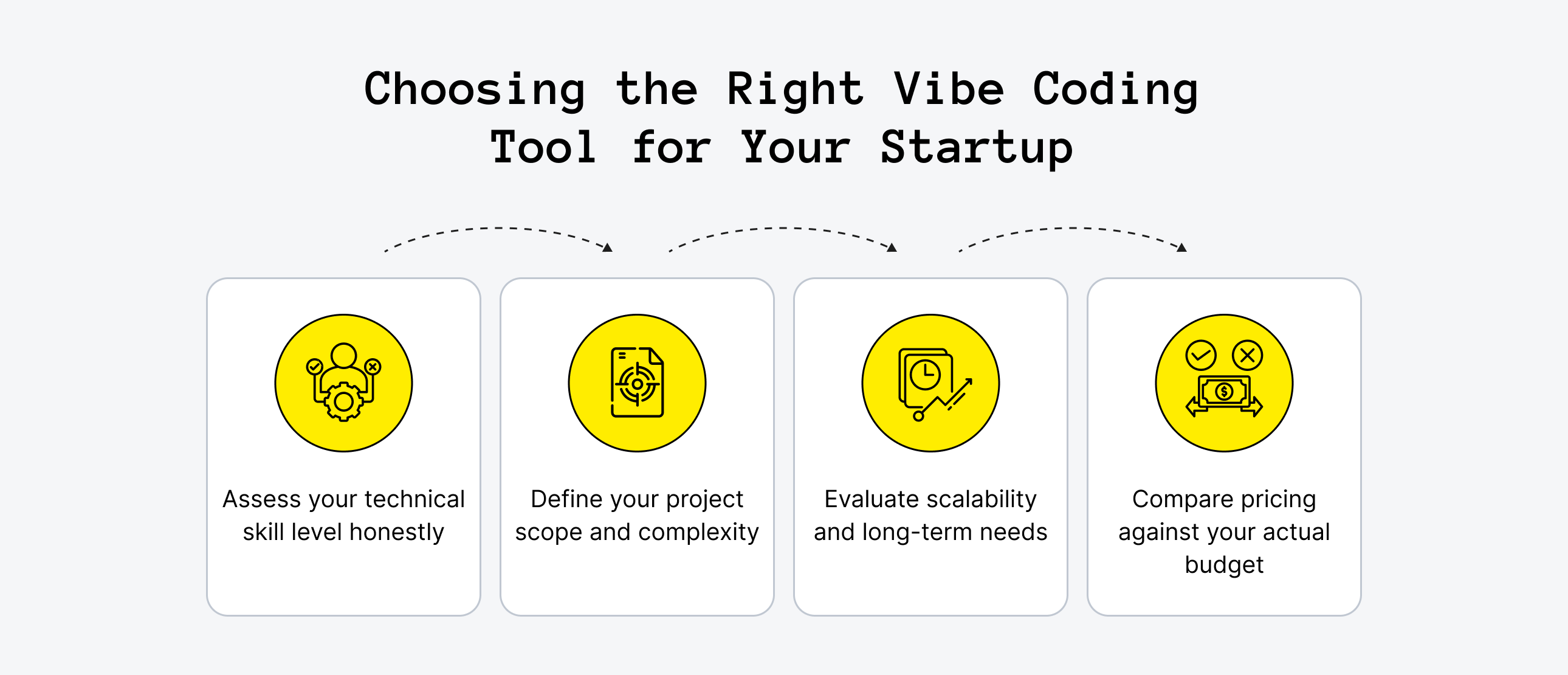 Choosing the Right Vibe Coding Tool for Your Startup

Assess your technical skill level honestly

Define your project scope and complexity

Evaluate scalability and long-term needs

Compare pricing against your actual budget